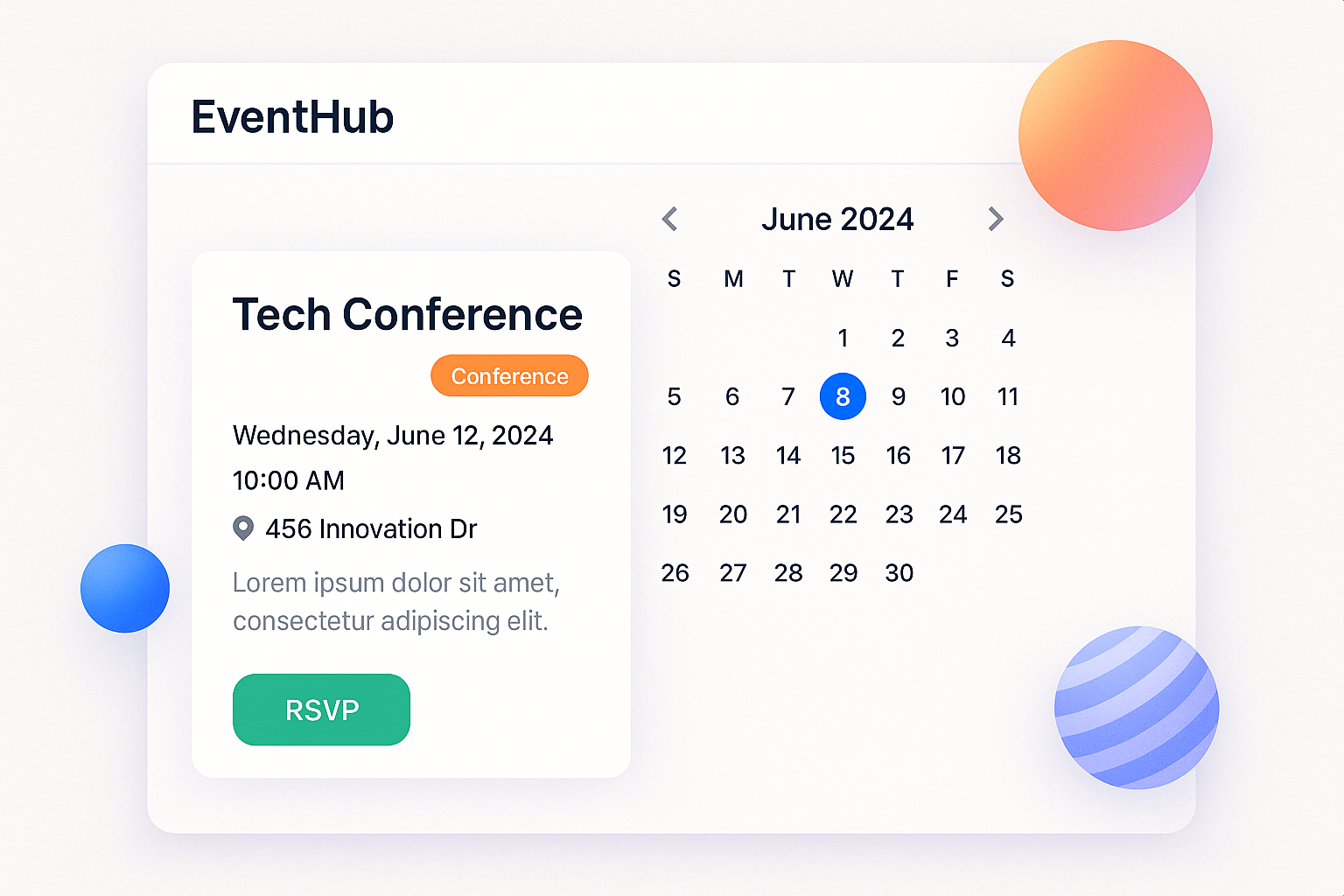 EventHub

Tech Conference

Conference

Wednesday, June 12, 2024

10:00 AM

456 Innovation Dr

Lorem ipsum dolor sit amet, consectetur adipiscing elit.

RSVP

June 2024

| S | M | T | W | T | F | S |
|---|---|---|---|---|---|---|
| | | | 1 | 2 | 3 | 4 |
| 5 | 6 | 7 | 8 | 9 | 10 | 11 |
| 12 | 13 | 14 | 15 | 16 | 17 | 18 |
| 19 | 20 | 21 | 22 | 23 | 24 | 25 |
| 26 | 27 | 28 | 29 | 30 | | |